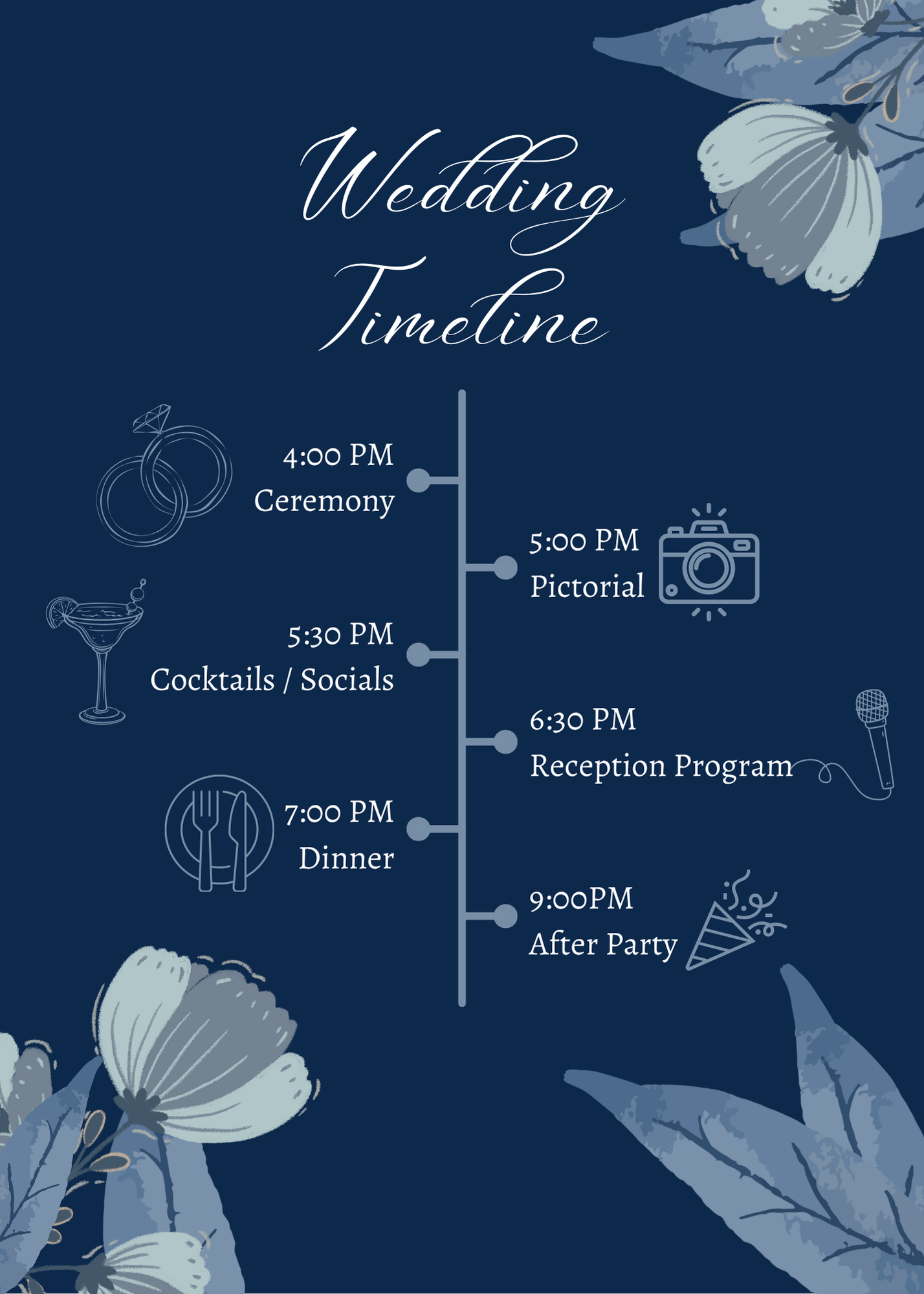 Wedding Timeline

4:00 PM
Ceremony

5:00 PM
Pictorial

5:30 PM
Cocktails / Socials

6:30 PM
Reception Program

7:00 PM
Dinner

9:00PM
After Party